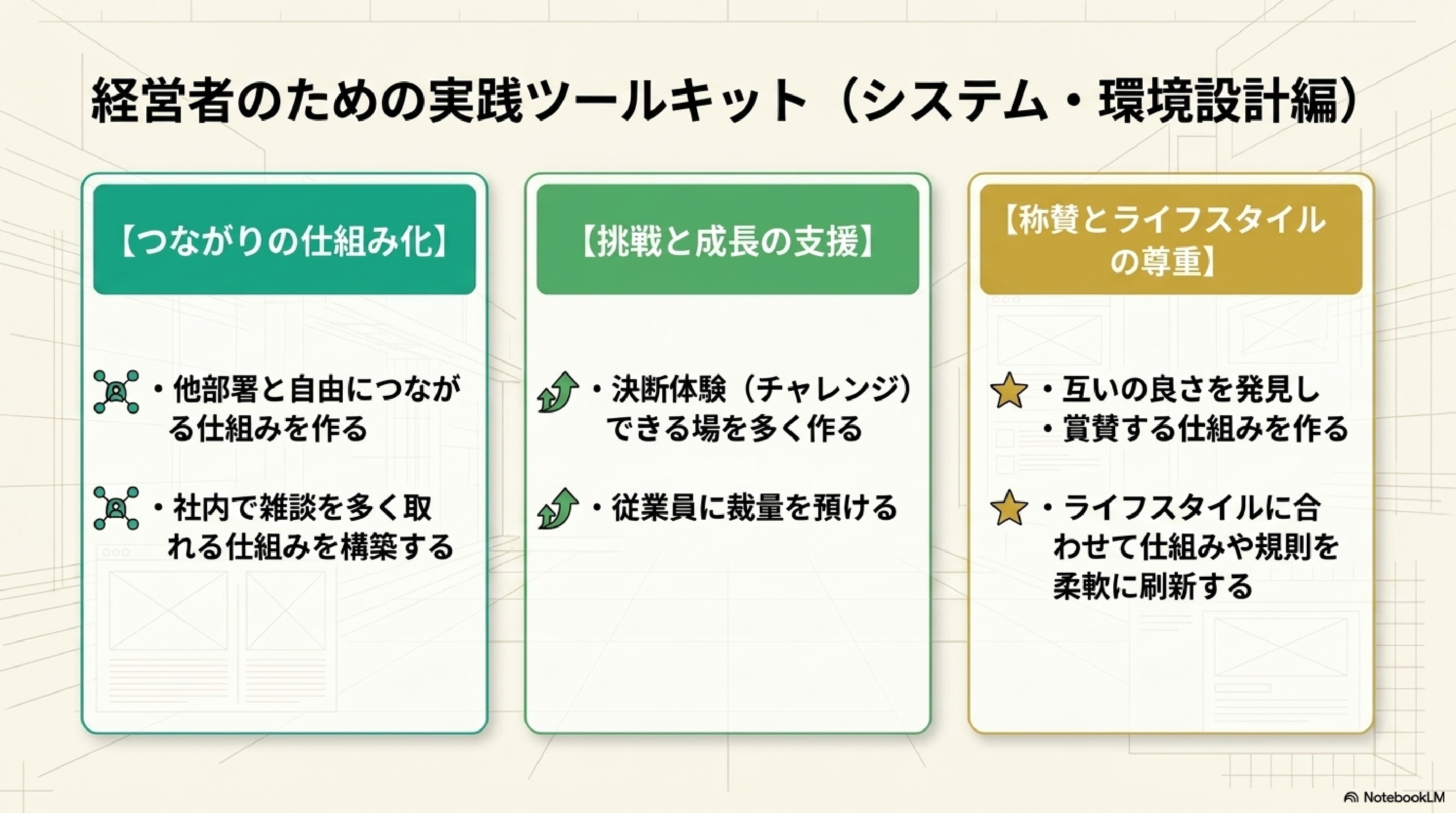 経営者のための実践ツールキット（システム・環境設計編）

【つながりの仕組み化】

・他部署と自由につながる仕組みを作る

・社内で雑談を多く取れる仕組みを構築する

【挑戦と成長の支援】

・決断体験（チャレンジ）できる場を多く作る

・従業員に裁量を預ける

【称賛とライフスタイルの尊重】

・互いの良さを発見し
・賞賛する仕組みを作る

・ライフスタイルに合わせて仕組みや規則を柔軟に刷新する

NotebookLM